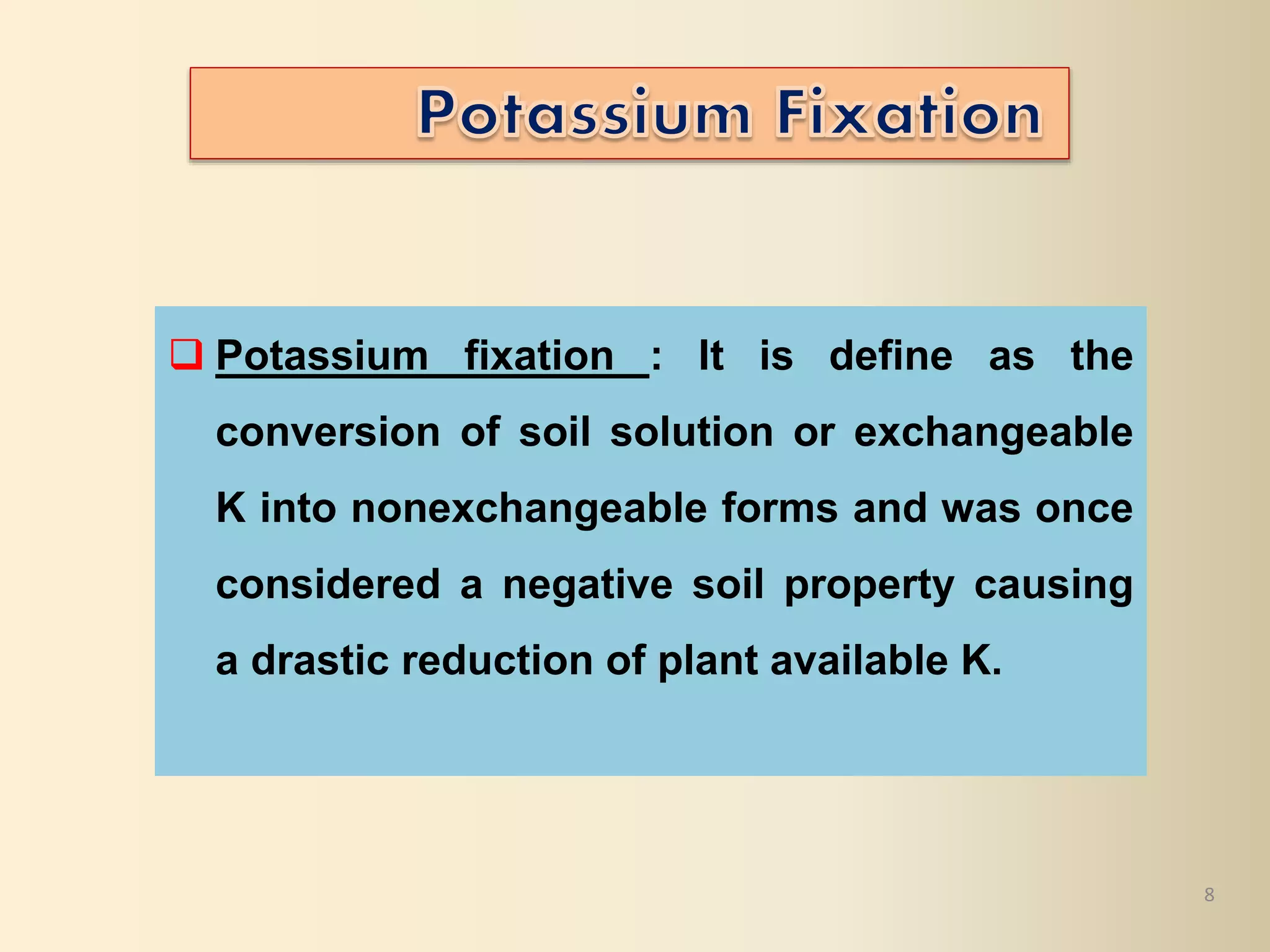 Potassium Fixation

❑ Potassium fixation : It is define as the conversion of soil solution or exchangeable K into nonexchangeable forms and was once considered a negative soil property causing a drastic reduction of plant available K.

8